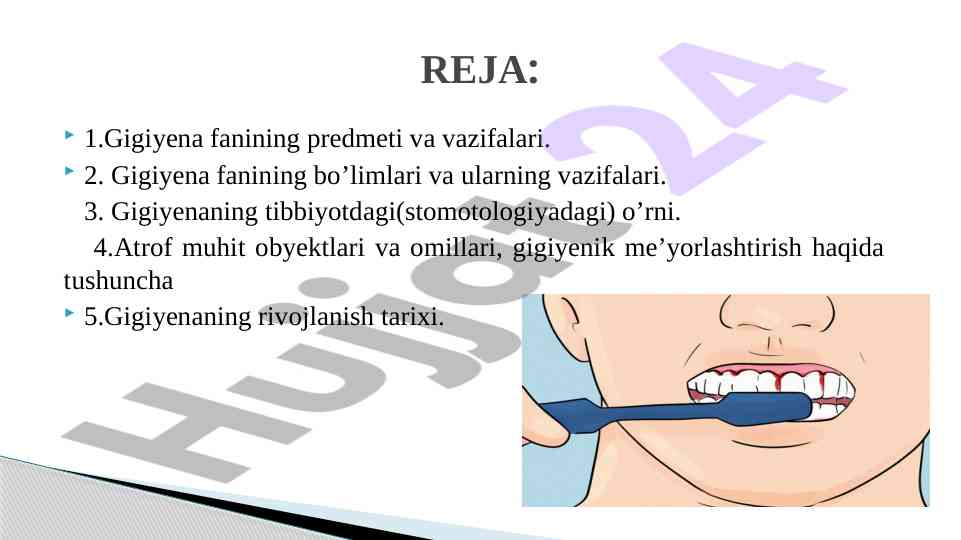 REJA:

1.Gigiyena fanining predmeti va vazifalari.

2. Gigiyena fanining bo’limlari va ularning vazifalari.

3. Gigiyenaning tibbiyotdagi(stomotologiyadagi) o’rni.

4.Atrof muhit obyektlari va omillari, gigiyenik me’yorlashtirish haqida tushuncha

5.Gigiyenaning rivojlanish tarixi.

Hujjat24